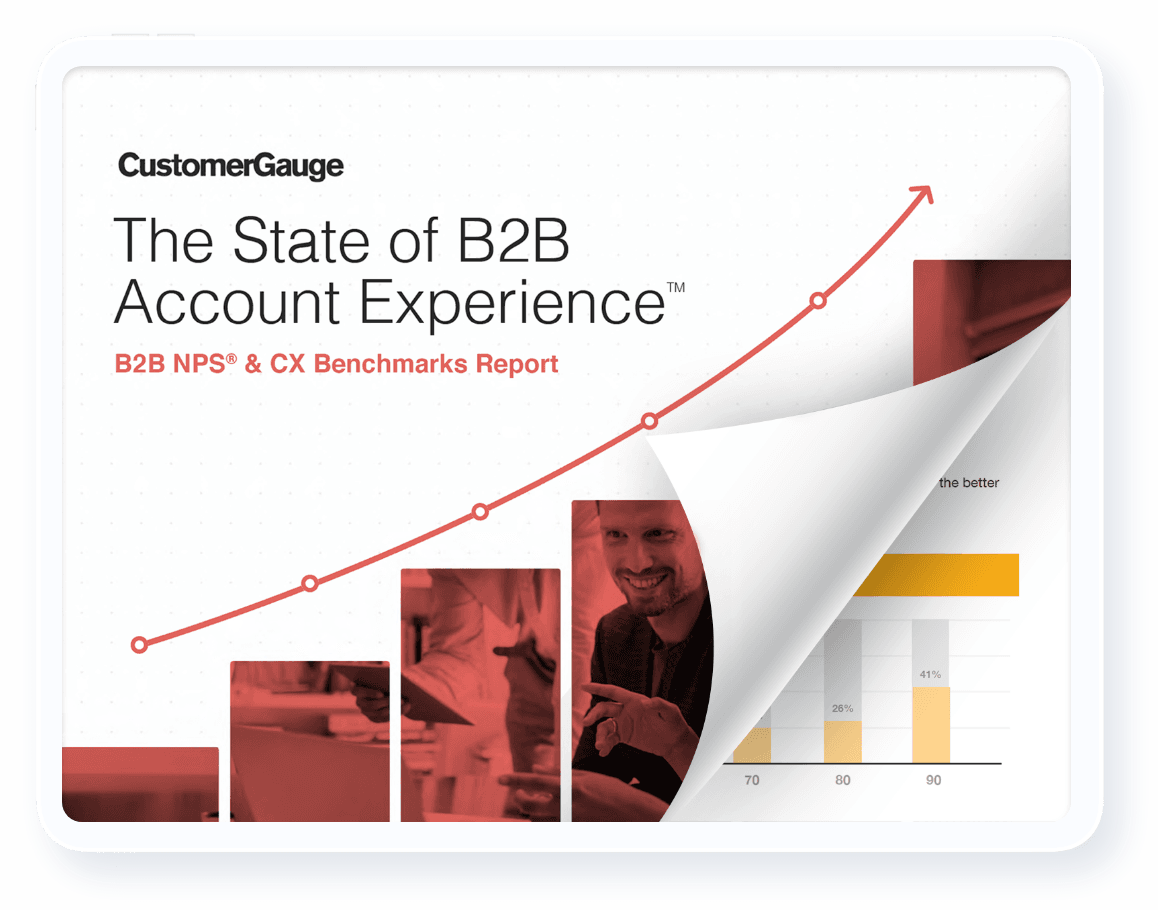 CustomerGauge

The State of B2B Account Experience™

B2B NPS® & CX Benchmarks Report

the better

26%

41%

70

80

90